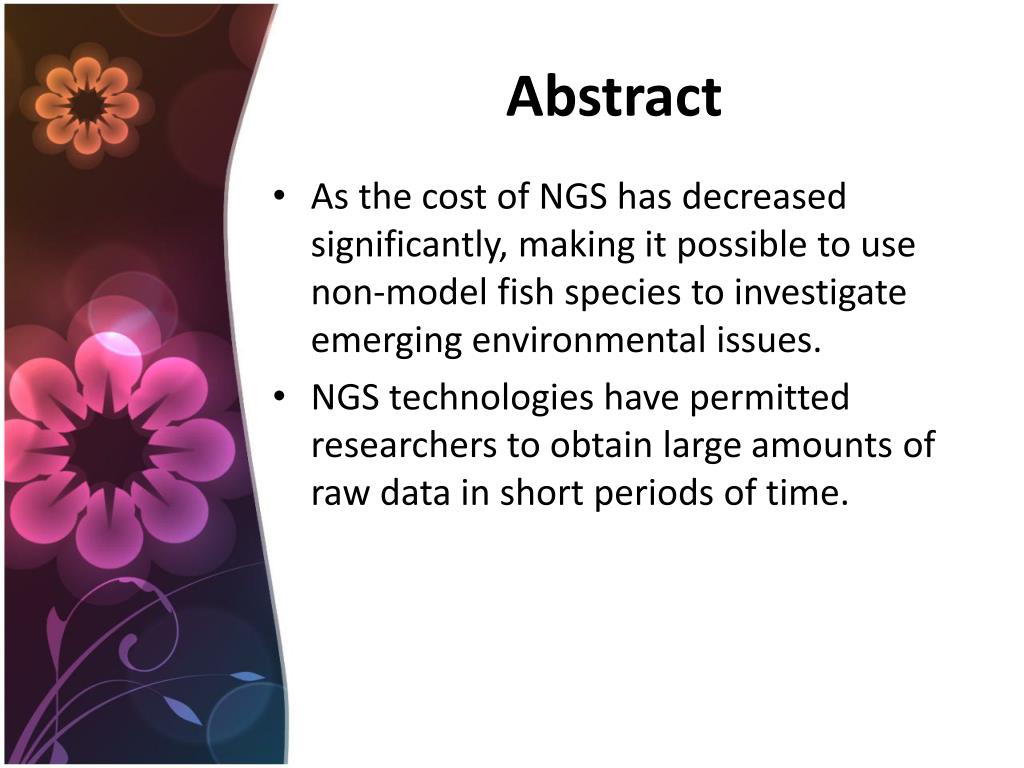 Abstract

• As the cost of NGS has decreased significantly, making it possible to use non-model fish species to investigate emerging environmental issues.
• NGS technologies have permitted researchers to obtain large amounts of raw data in short periods of time.